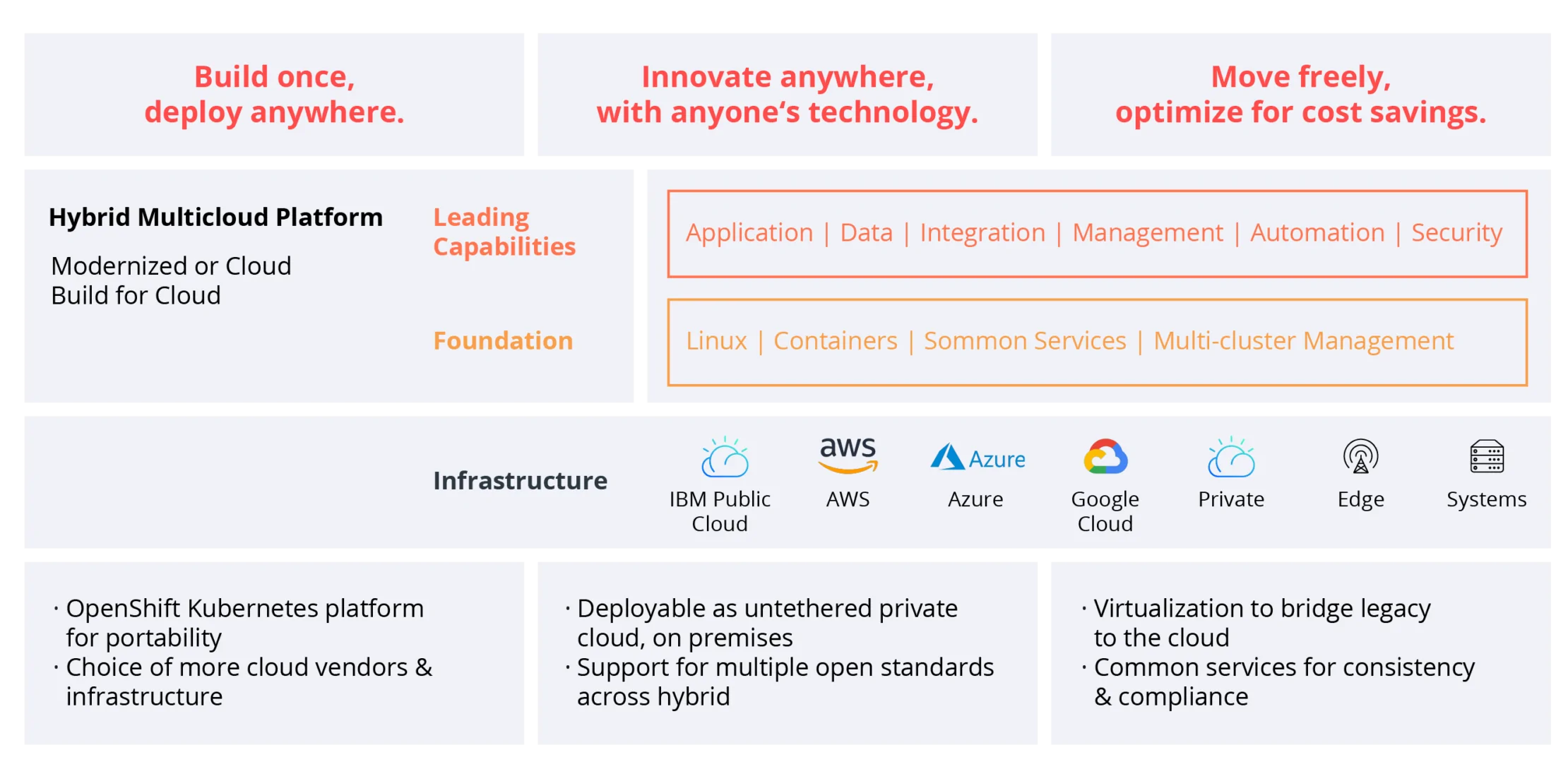 Build once, deploy anywhere.

Innovate anywhere, with anyone's technology.

Move freely, optimize for cost savings.

Hybrid Multicloud Platform

Modernized or Cloud
Build for Cloud

Leading Capabilities

Application | Data | Integration | Management | Automation | Security

Foundation

Linux | Containers | Sommon Services | Multi-cluster Management

Infrastructure

IBM Public Cloud

aws
AWS

Azure
Azure

Google Cloud

Private

Edge

Systems

· OpenShift Kubernetes platform for portability
· Choice of more cloud vendors & infrastructure

· Deployable as untethered private cloud, on premises
· Support for multiple open standards across hybrid

· Virtualization to bridge legacy to the cloud
· Common services for consistency & compliance